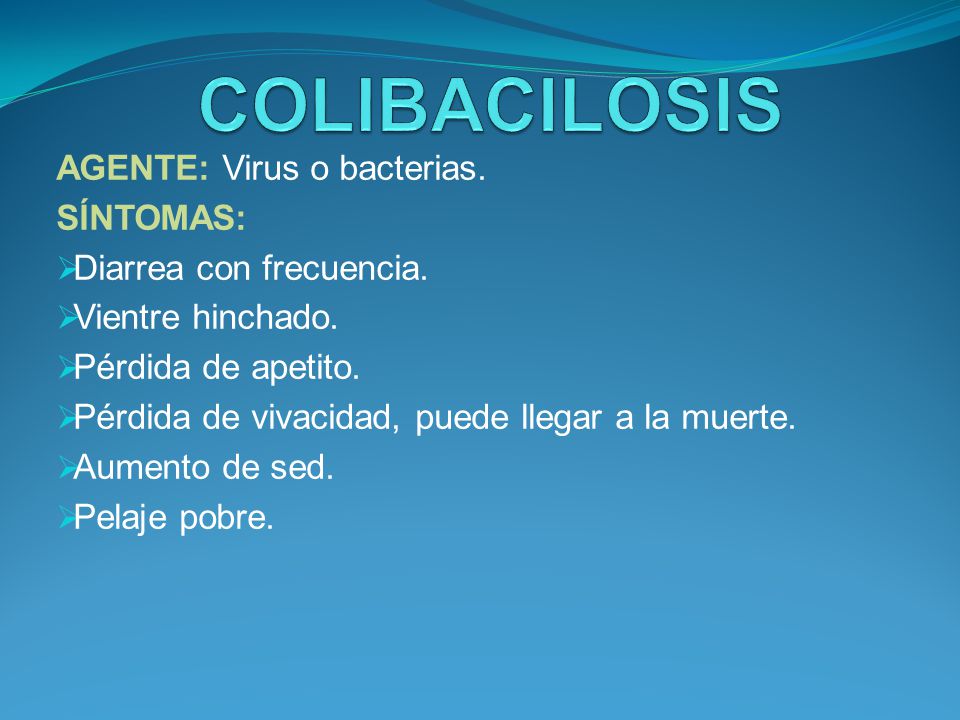 COLIBACILOSIS

AGENTE: Virus o bacterias.
SÍNTOMAS:
➢Diarrea con frecuencia.
➢Vientre hinchado.
➢Pérdida de apetito.
➢Pérdida de vivacidad, puede llegar a la muerte.
➢Aumento de sed.
➢Pelaje pobre.